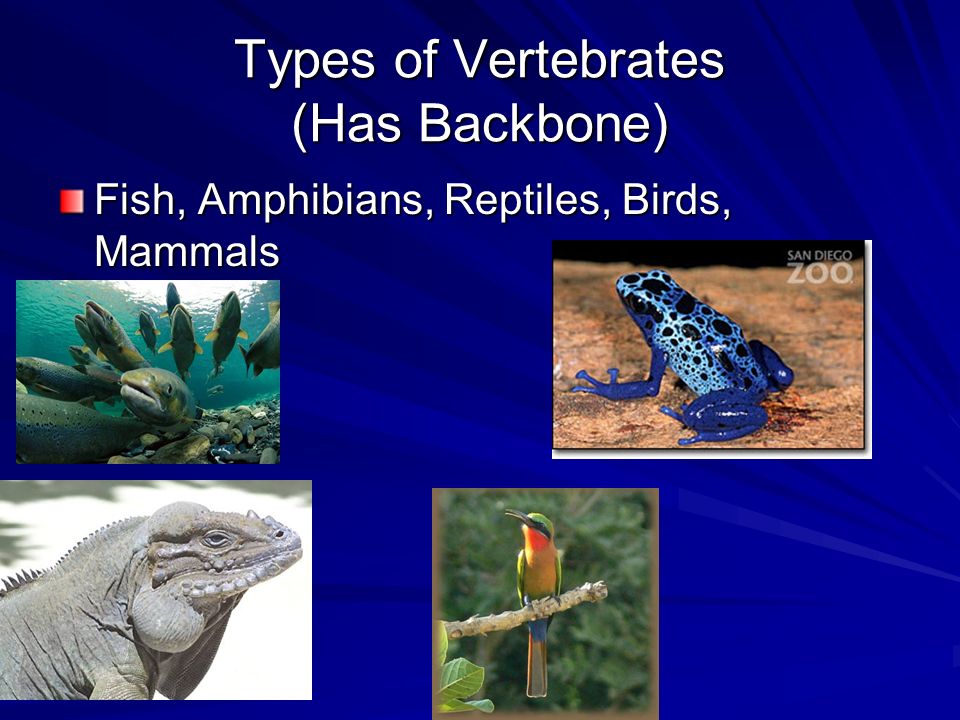 Types of Vertebrates
(Has Backbone)

Fish, Amphibians, Reptiles, Birds, Mammals

SAN DIEGO
ZOO